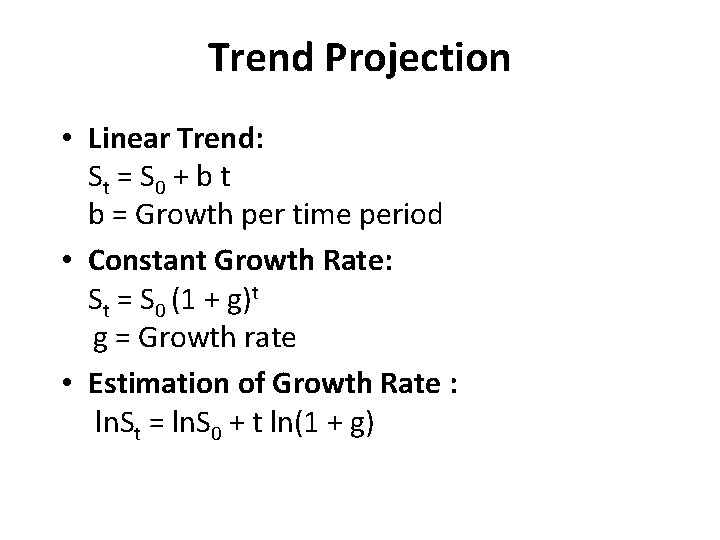 Trend Projection

• Linear Trend:
$S_t = S_0 + b\ t$
b = Growth per time period

• Constant Growth Rate:
$S_t = S_0 (1 + g)^t$
g = Growth rate

• Estimation of Growth Rate :
$\ln S_t = \ln S_0 + t \ln(1 + g)$